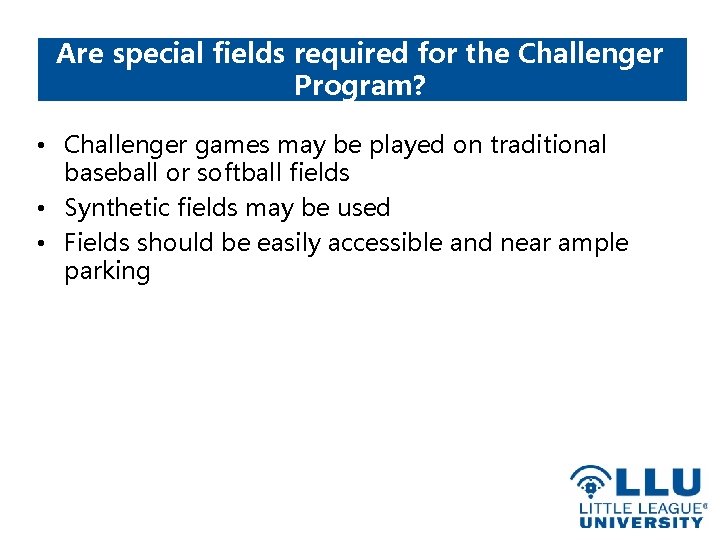 Are special fields required for the Challenger Program?

• Challenger games may be played on traditional baseball or softball fields
• Synthetic fields may be used
• Fields should be easily accessible and near ample parking

LLU
LITTLE LEAGUE®
UNIVERSITY